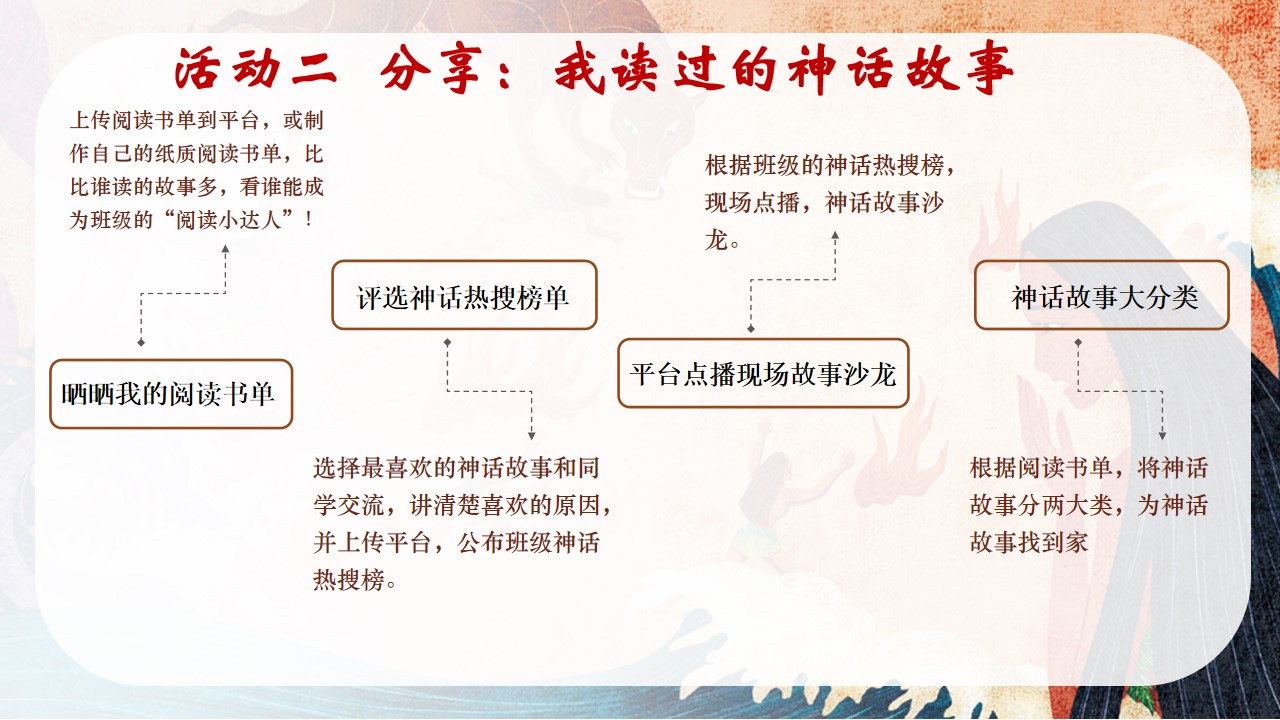 活动二 分享：我读过的神话故事

上传阅读书单到平台，或制作自己的纸质阅读书单，比比谁读的故事多，看谁能成为班级的“阅读小达人”！

晒晒我的阅读书单

评选神话热搜榜单

选择最喜欢的神话故事和同学交流，讲清楚喜欢的原因，并上传平台，公布班级神话热搜榜。

根据班级的神话热搜榜，现场点播，神话故事沙龙。

平台点播现场故事沙龙

神话故事大分类

根据阅读书单，将神话故事分两大类，为神话故事找到家